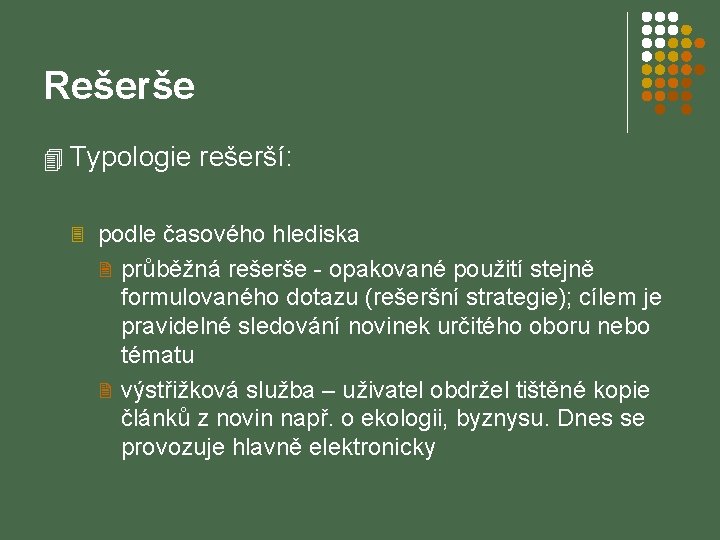 Rešerše

Typologie rešerší:

podle časového hlediska

průběžná rešerše - opakované použití stejně formulovaného dotazu (rešeršní strategie); cílem je pravidelné sledování novinek určitého oboru nebo tématu

výstřižková služba – uživatel obdržel tištěné kopie článků z novin např. o ekologii, byznysu. Dnes se provozuje hlavně elektronicky